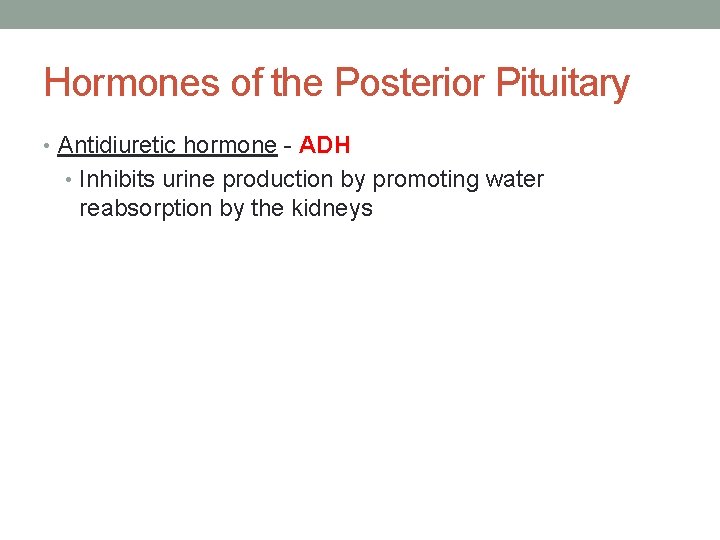 Hormones of the Posterior Pituitary

• Antidiuretic hormone - ADH
  • Inhibits urine production by promoting water reabsorption by the kidneys